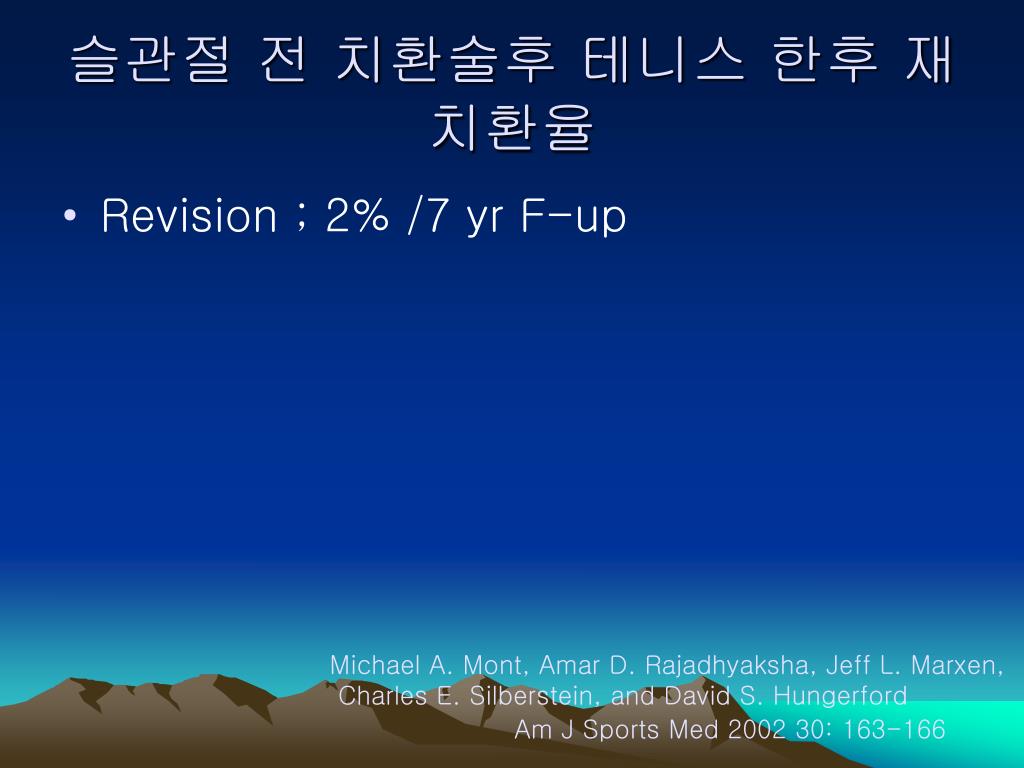 슬관절 전 치환술후 테니스 한후 재치환율

• Revision ; 2% /7 yr F-up

Michael A. Mont, Amar D. Rajadhyaksha, Jeff L. Marxen, Charles E. Silberstein, and David S. Hungerford
Am J Sports Med 2002 30: 163-166